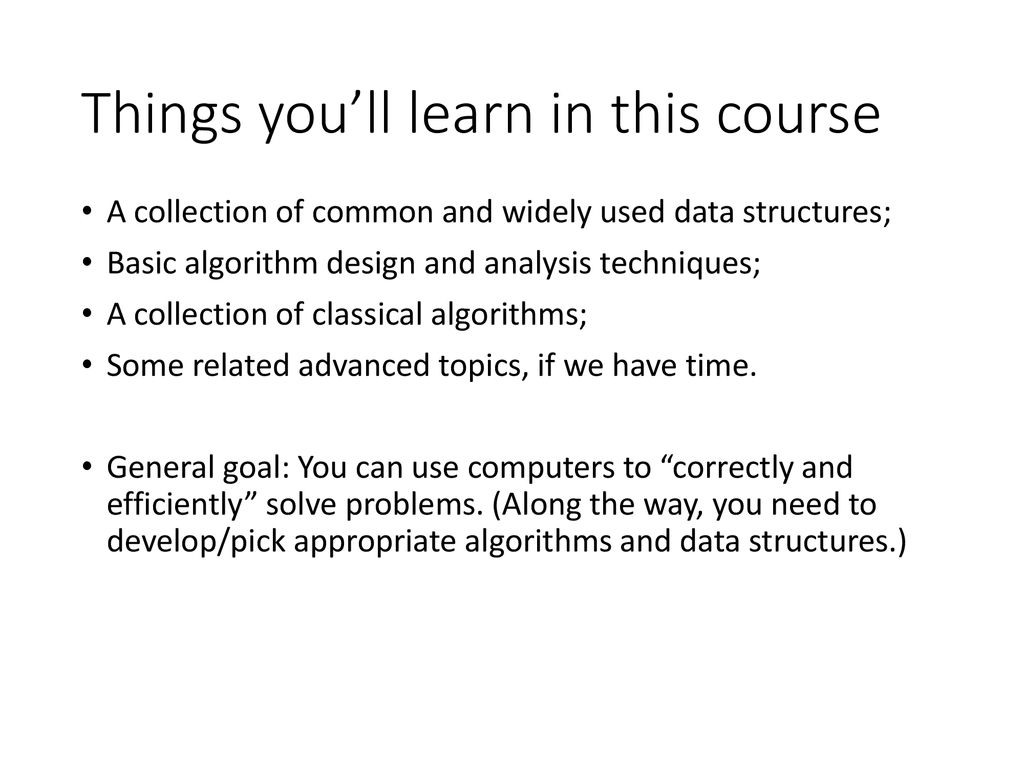 Things you’ll learn in this course

• A collection of common and widely used data structures;
• Basic algorithm design and analysis techniques;
• A collection of classical algorithms;
• Some related advanced topics, if we have time.

• General goal: You can use computers to “correctly and efficiently” solve problems. (Along the way, you need to develop/pick appropriate algorithms and data structures.)